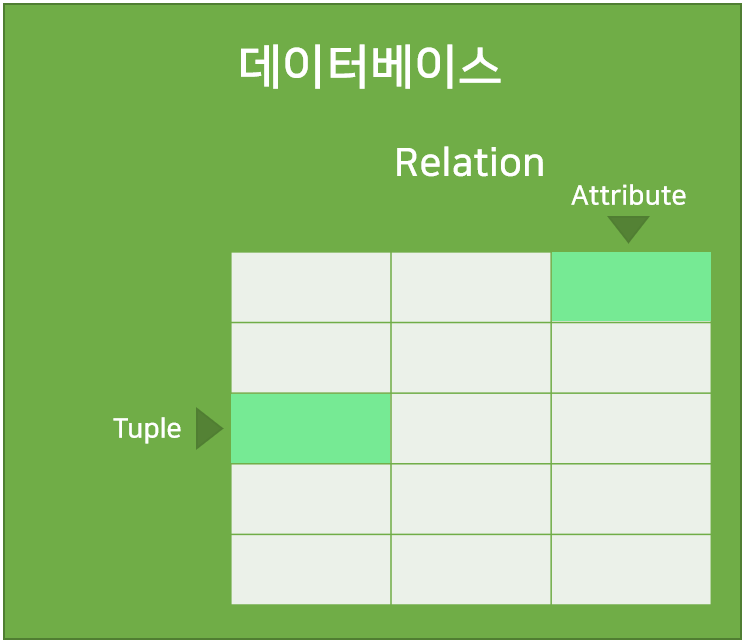 데이터베이스

Relation

Attribute

Tuple